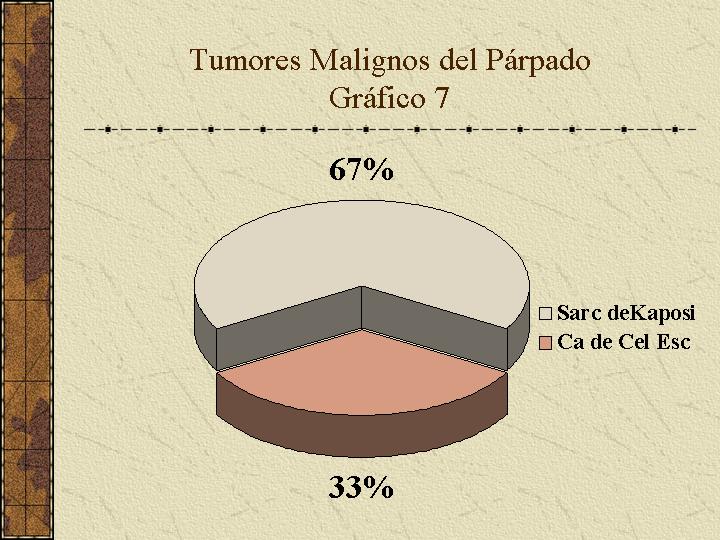 Tumores Malignos del Párpado
Gráfico 7

67%

Sarc deKaposi
Ca de Cel Esc

33%